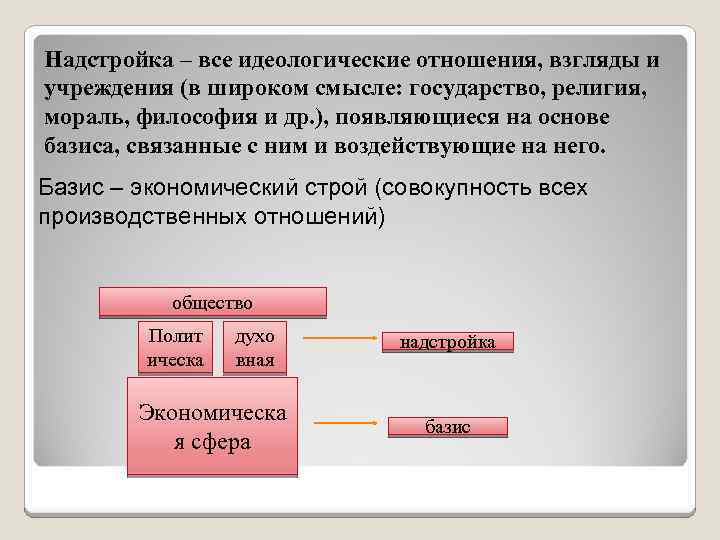 Надстройка – все идеологические отношения, взгляды и учреждения (в широком смысле: государство, религия, мораль, философия и др.), появляющиеся на основе базиса, связанные с ним и воздействующие на него.

Базис – экономический строй (совокупность всех производственных отношений)

общество

Полит ическа

духо вная

надстройка

Экономическа я сфера

базис